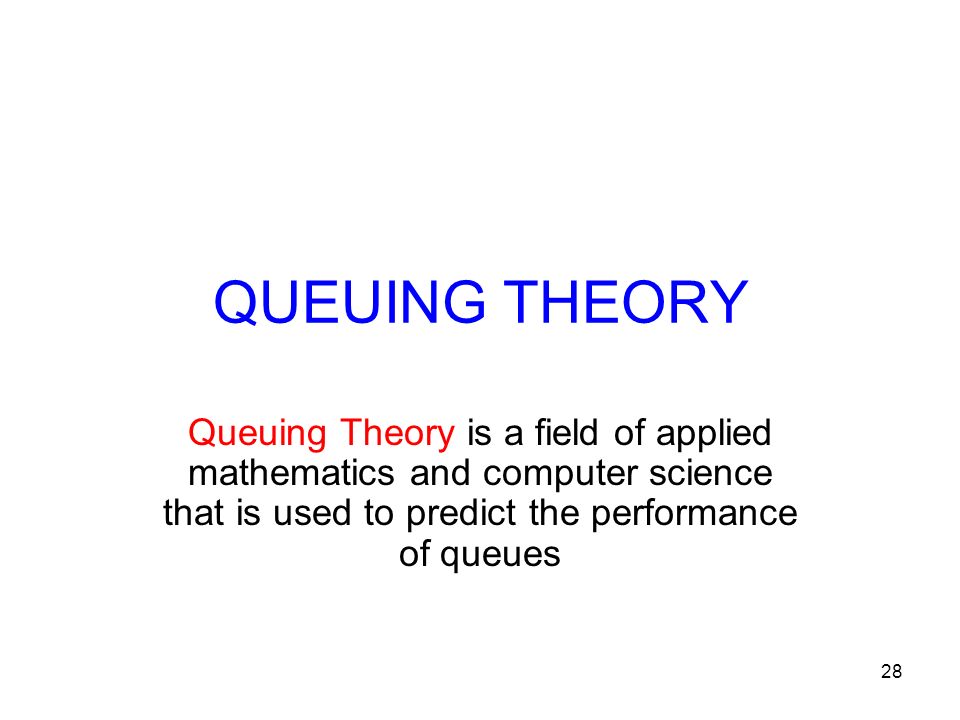 QUEUING THEORY

Queuing Theory is a field of applied mathematics and computer science that is used to predict the performance of queues

28